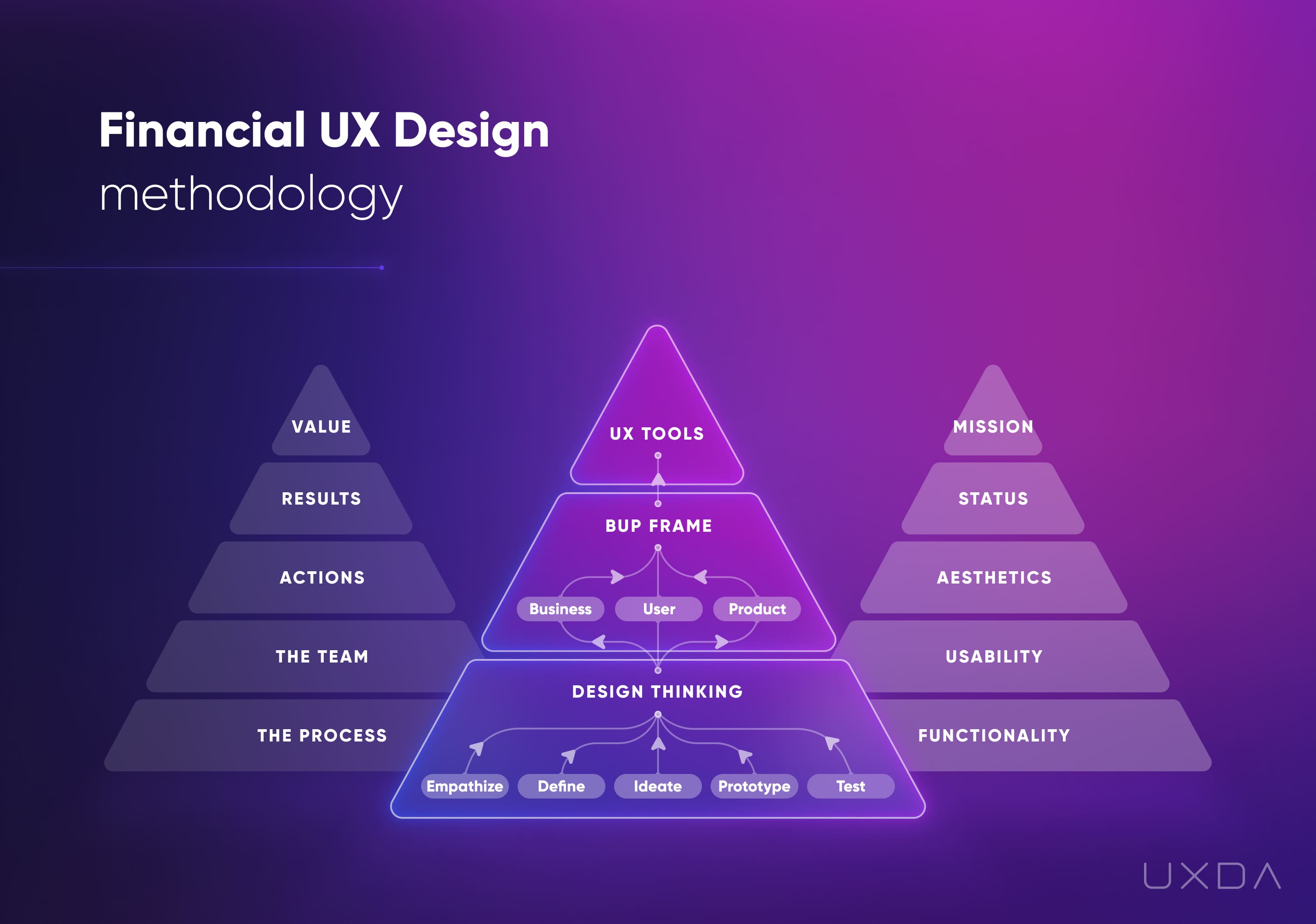 Financial UX Design
methodology

VALUE
RESULTS
ACTIONS
THE TEAM
THE PROCESS

UX TOOLS
BUP FRAME
Business
User
Product
DESIGN THINKING
Empathize
Define
Ideate
Prototype
Test

MISSION
STATUS
AESTHETICS
USABILITY
FUNCTIONALITY

UXDA